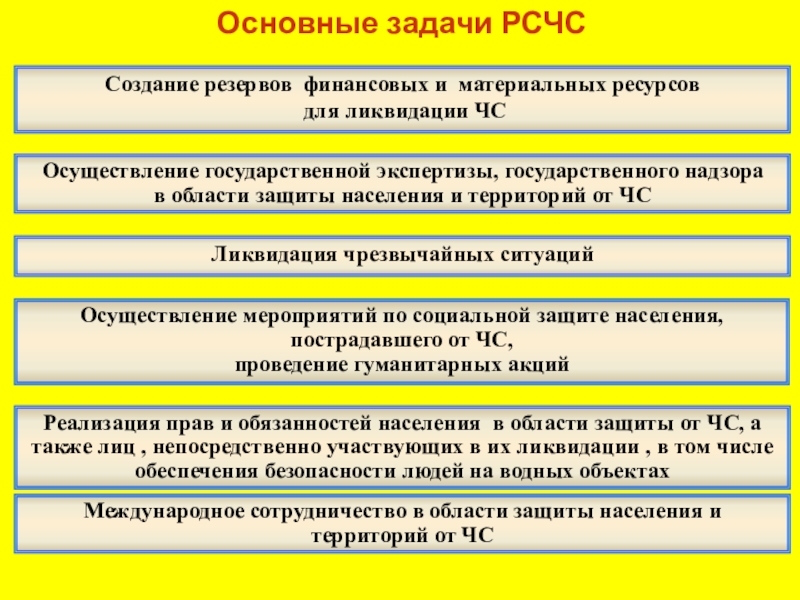 Основные задачи РСЧС

Создание резервов финансовых и материальных ресурсов для ликвидации ЧС

Осуществление государственной экспертизы, государственного надзора в области защиты населения и территорий от ЧС

Ликвидация чрезвычайных ситуаций

Осуществление мероприятий по социальной защите населения, пострадавшего от ЧС, проведение гуманитарных акций

Реализация прав и обязанностей населения в области защиты от ЧС, а также лиц , непосредственно участвующих в их ликвидации , в том числе обеспечения безопасности людей на водных объектах

Международное сотрудничество в области защиты населения и территорий от ЧС